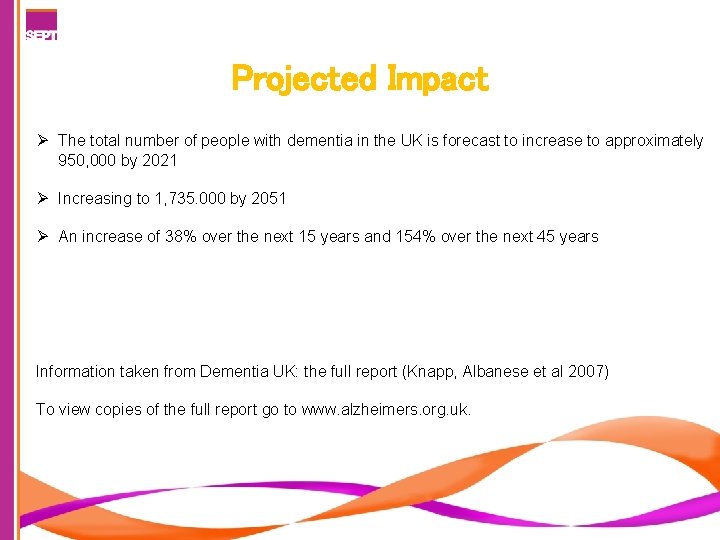 SEPT

Projected Impact

➢ The total number of people with dementia in the UK is forecast to increase to approximately 950,000 by 2021

➢ Increasing to 1,735.000 by 2051

➢ An increase of 38% over the next 15 years and 154% over the next 45 years

Information taken from Dementia UK: the full report (Knapp, Albanese et al 2007)

To view copies of the full report go to www.alzheimers.org.uk.